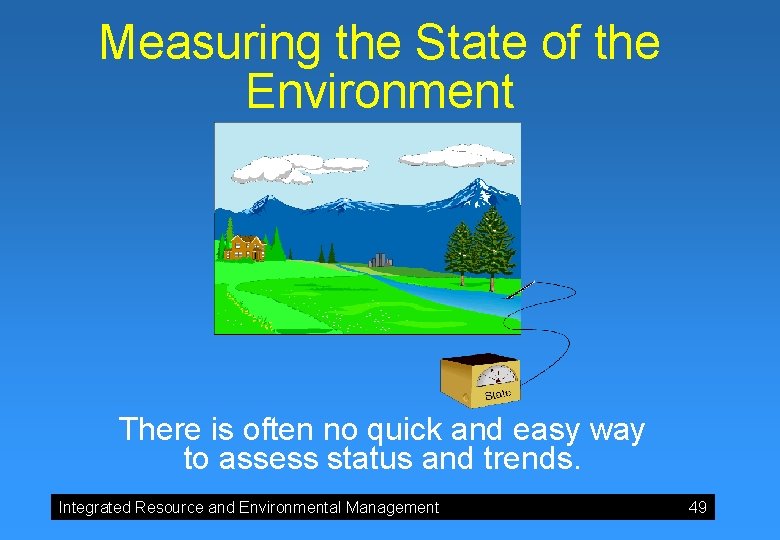 Measuring the State of the Environment

State

There is often no quick and easy way to assess status and trends.

Integrated Resource and Environmental Management 49